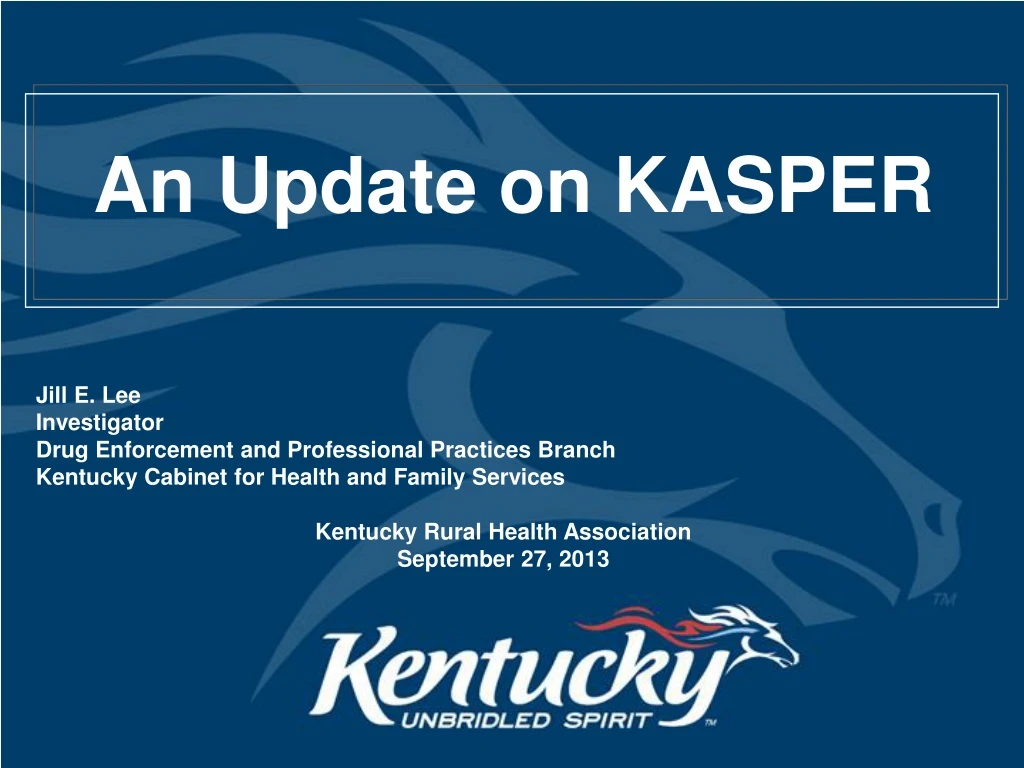 An Update on KASPER

Jill E. Lee
Investigator
Drug Enforcement and Professional Practices Branch
Kentucky Cabinet for Health and Family Services

Kentucky Rural Health Association
September 27, 2013

TM

Kentucky
UNBRIDLED SPIRIT TM